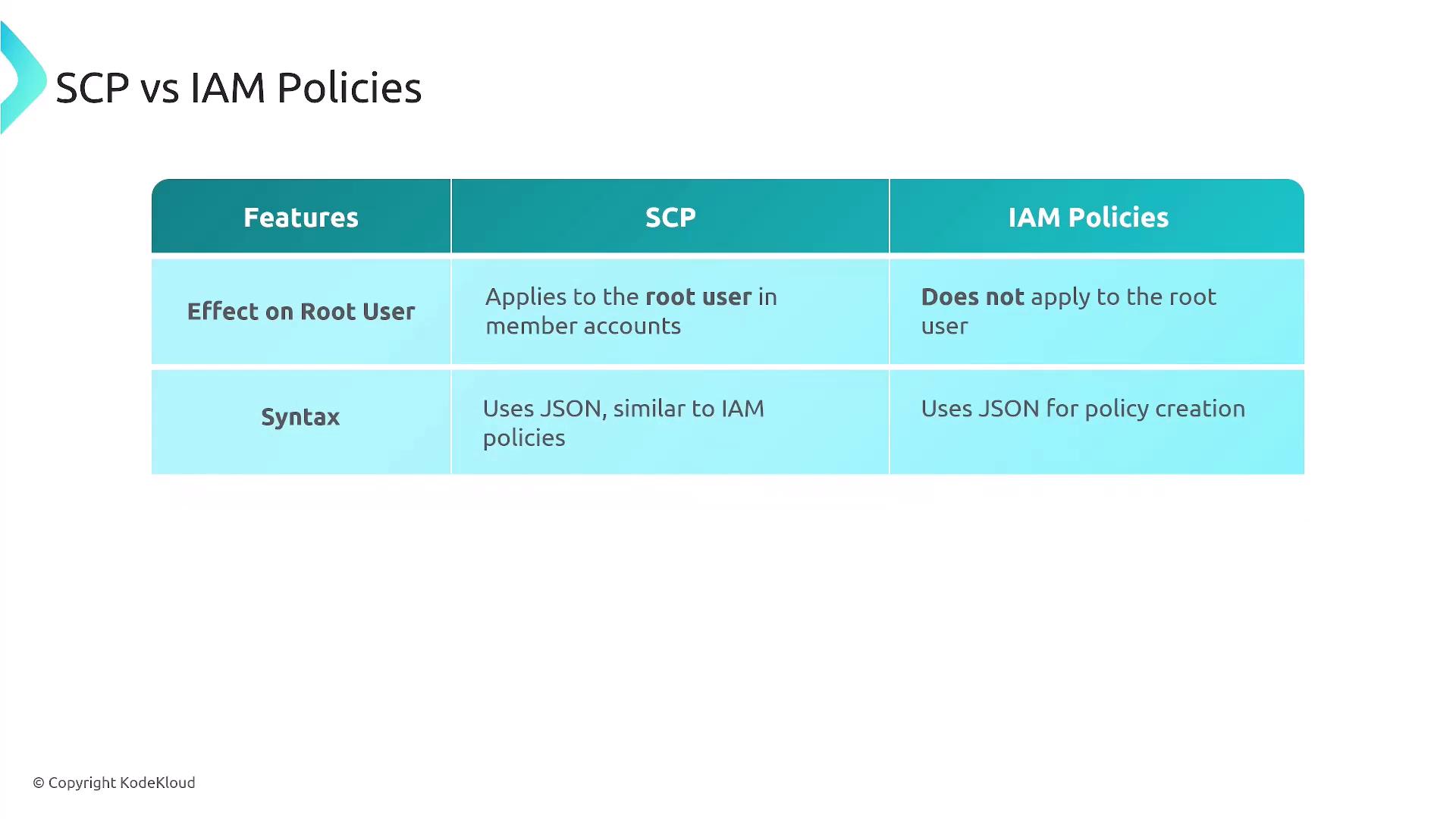 SCP vs IAM Policies

| Features | SCP | IAM Policies |
|---|---|---|
| Effect on Root User | Applies to the root user in member accounts | Does not apply to the root user |
| Syntax | Uses JSON, similar to IAM policies | Uses JSON for policy creation |

© Copyright KodeKloud